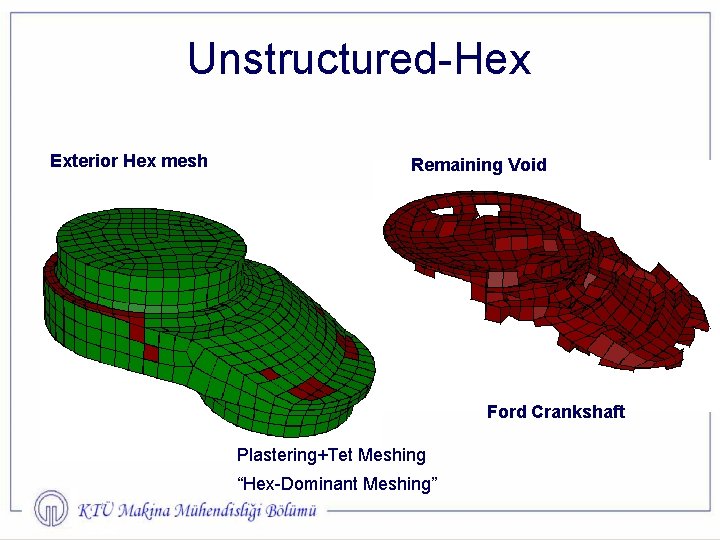 Unstructured-Hex

Exterior Hex mesh

Remaining Void

Ford Crankshaft

Plastering+Tet Meshing

“Hex-Dominant Meshing”

KTÜ Makina Mühendisliği Bölümü